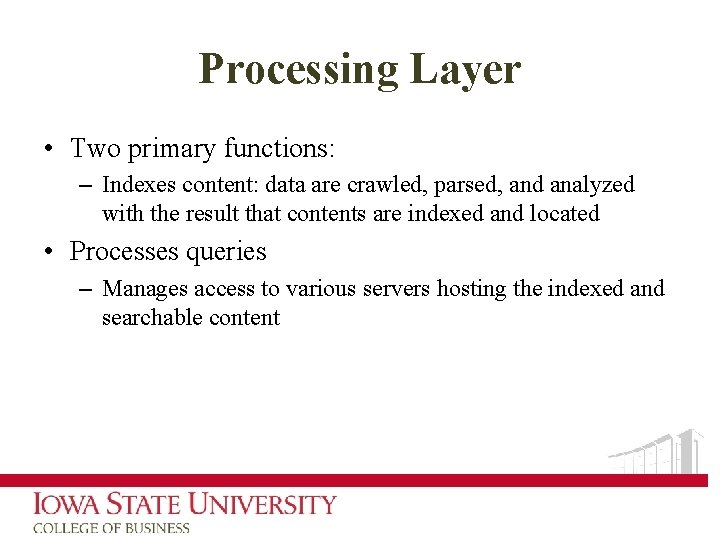 Processing Layer

• Two primary functions:
– Indexes content: data are crawled, parsed, and analyzed with the result that contents are indexed and located
• Processes queries
– Manages access to various servers hosting the indexed and searchable content

IOWA STATE UNIVERSITY
COLLEGE OF BUSINESS